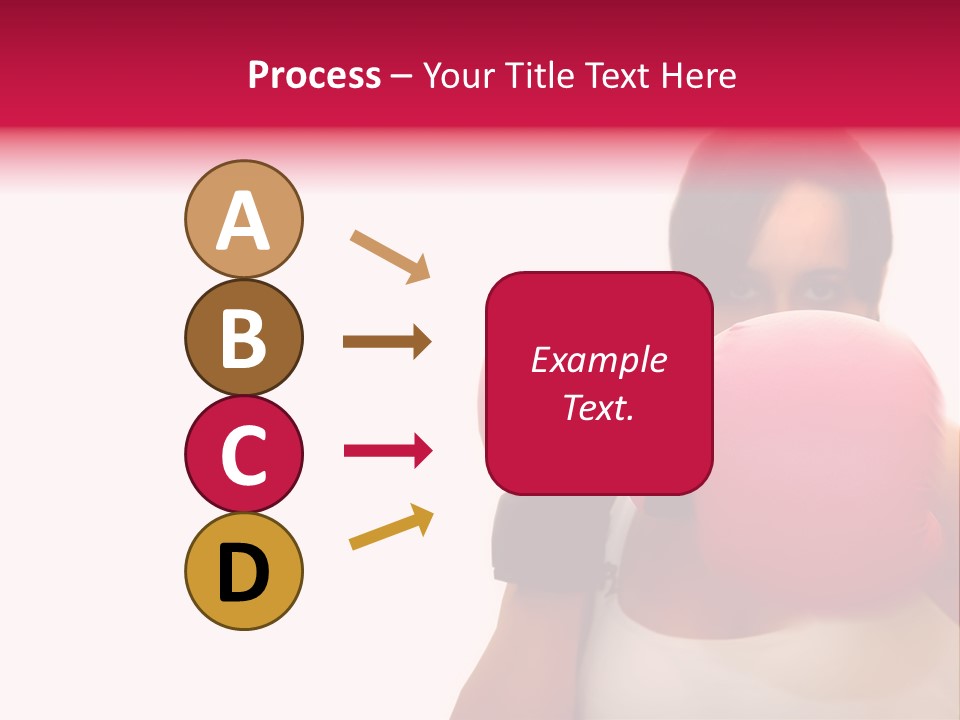 Process – Your Title Text Here

A

B

C

D

Example Text.